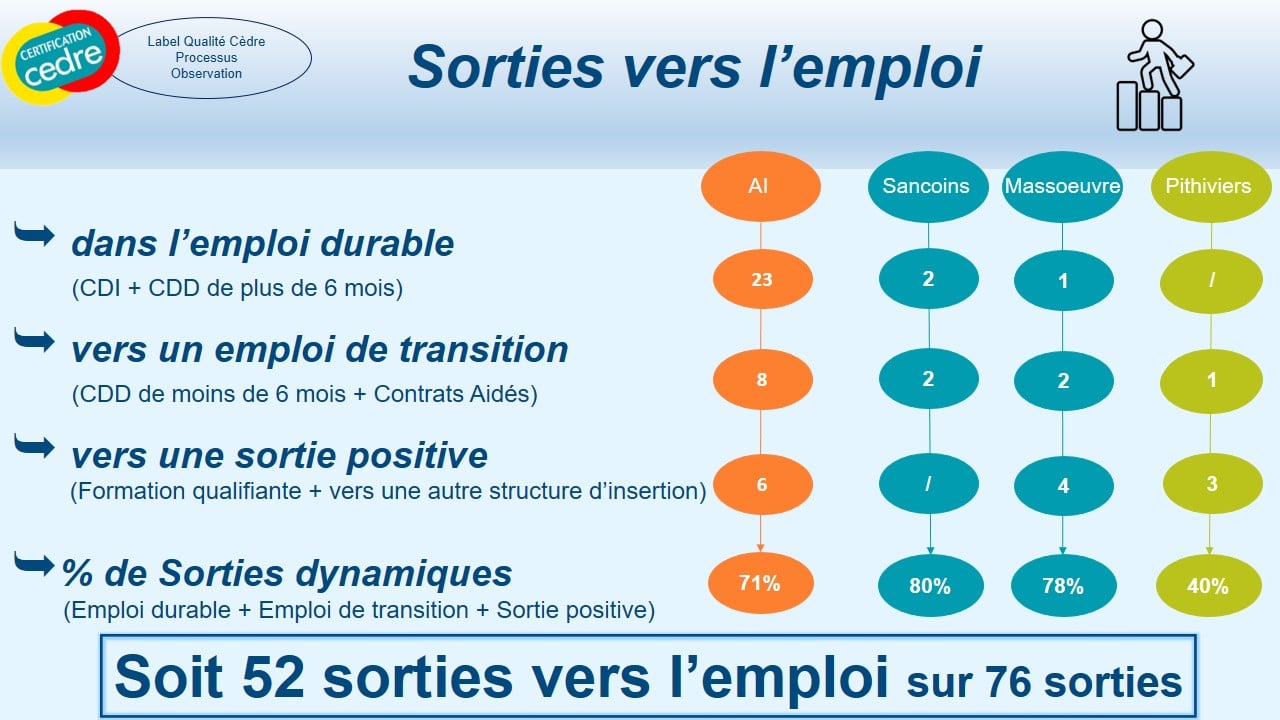 CERTIFICATION cedre

Label Qualité Cèdre
Processus
Observation

Sorties vers l'emploi

| | AI | Sancoins | Massoeuvre | Pithiviers |
|---|---|---|---|---|
| dans l'emploi durable (CDI + CDD de plus de 6 mois) | 23 | 2 | 1 | / |
| vers un emploi de transition (CDD de moins de 6 mois + Contrats Aidés) | 8 | 2 | 2 | 1 |
| vers une sortie positive (Formation qualifiante + vers une autre structure d'insertion) | 6 | / | 4 | 3 |
| % de Sorties dynamiques (Emploi durable + Emploi de transition + Sortie positive) | 71% | 80% | 78% | 40% |

Soit 52 sorties vers l'emploi sur 76 sorties